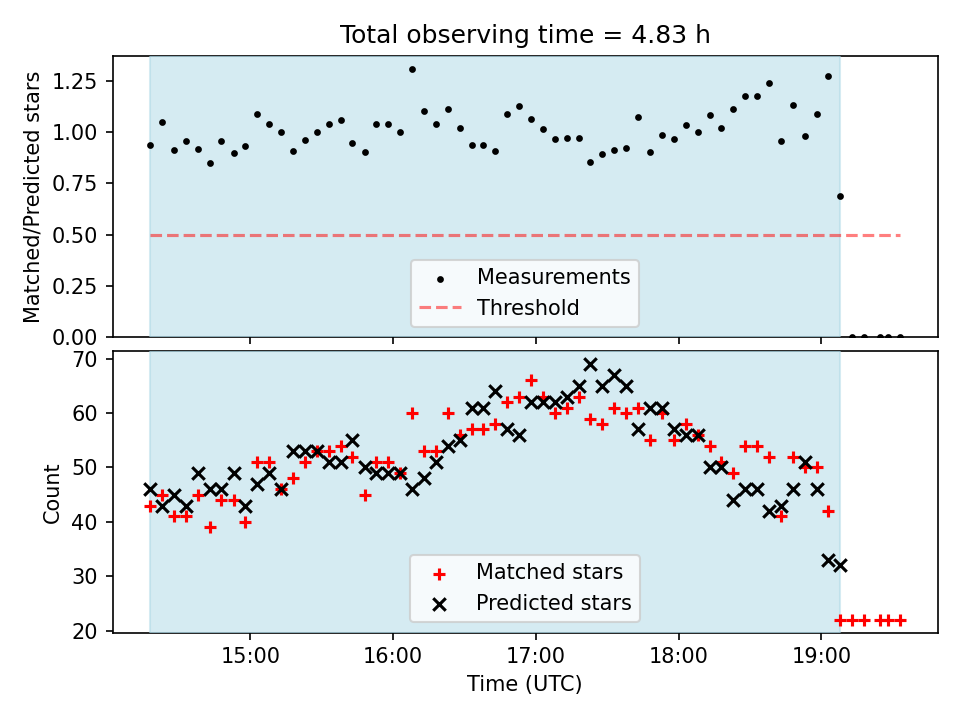 Total observing time = 4.83 h

Matched/Predicted stars

1.25
1.00
0.75
0.50
0.25
0.00

Measurements
Threshold

Count

70
60
50
40
30
20

Matched stars
Predicted stars

15:00
16:00
17:00
18:00
19:00

Time (UTC)